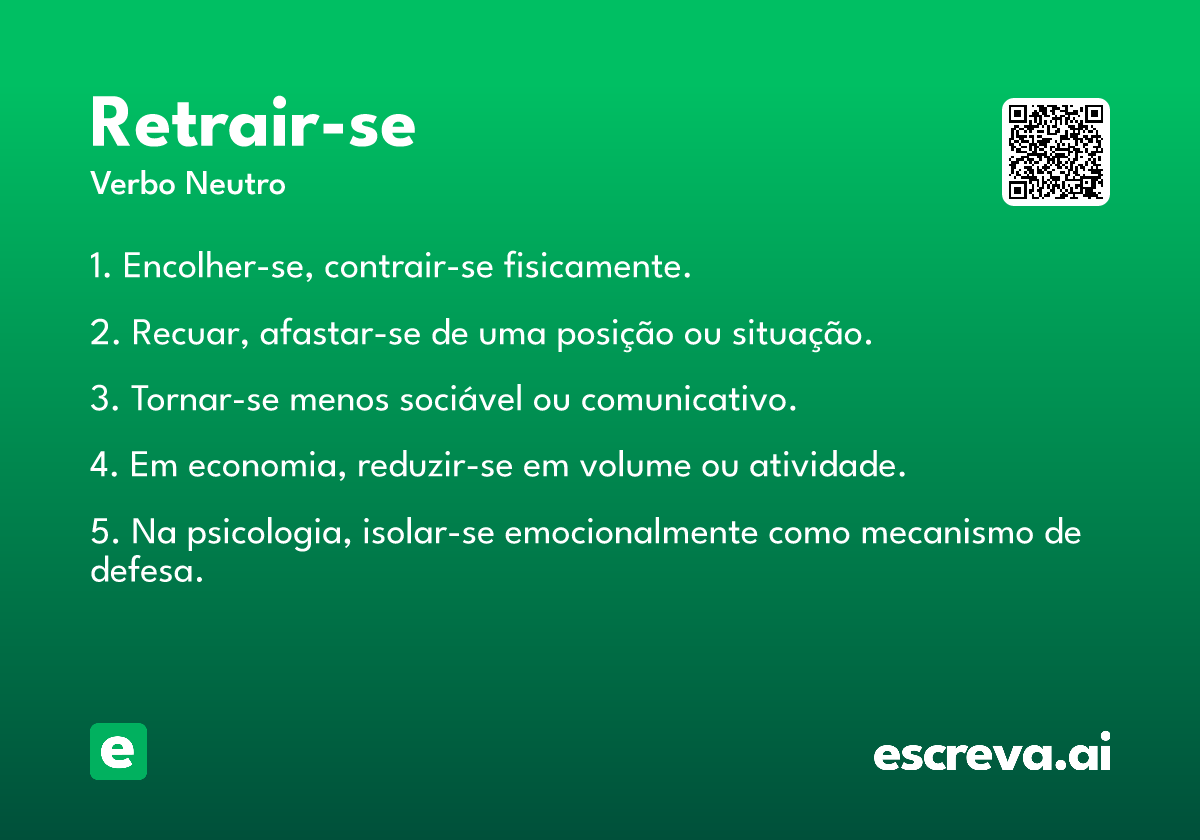 Retrair-se

Verbo Neutro

1. Encolher-se, contrair-se fisicamente.

2. Recuar, afastar-se de uma posição ou situação.

3. Tornar-se menos sociável ou comunicativo.

4. Em economia, reduzir-se em volume ou atividade.

5. Na psicologia, isolar-se emocionalmente como mecanismo de defesa.

e

escreva.ai